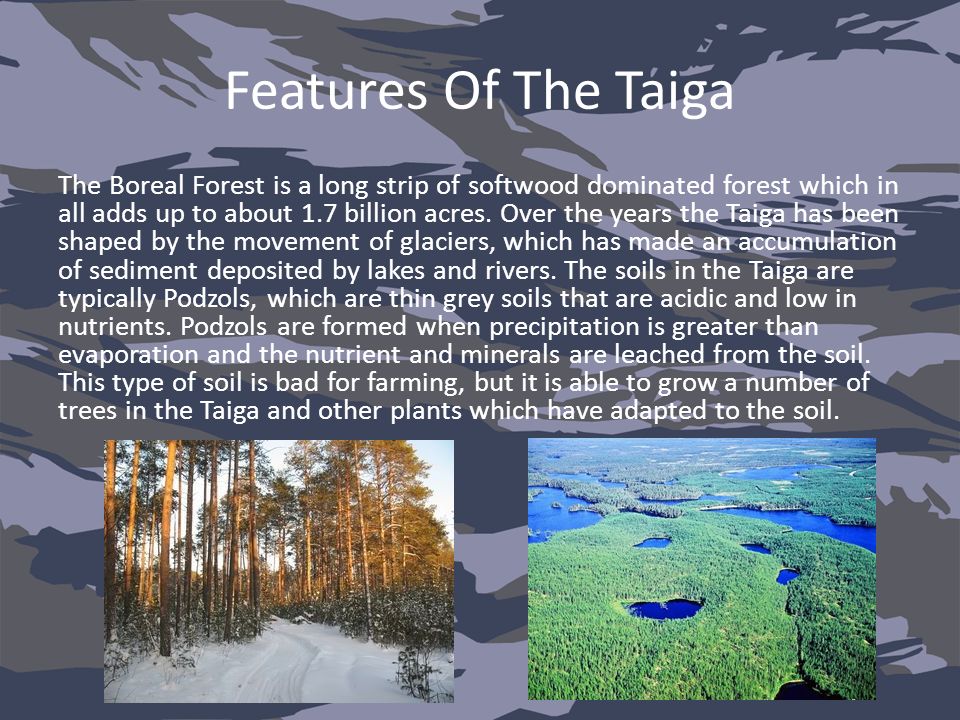 Features Of The Taiga

The Boreal Forest is a long strip of softwood dominated forest which in all adds up to about 1.7 billion acres. Over the years the Taiga has been shaped by the movement of glaciers, which has made an accumulation of sediment deposited by lakes and rivers. The soils in the Taiga are typically Podzols, which are thin grey soils that are acidic and low in nutrients. Podzols are formed when precipitation is greater than evaporation and the nutrient and minerals are leached from the soil. This type of soil is bad for farming, but it is able to grow a number of trees in the Taiga and other plants which have adapted to the soil.